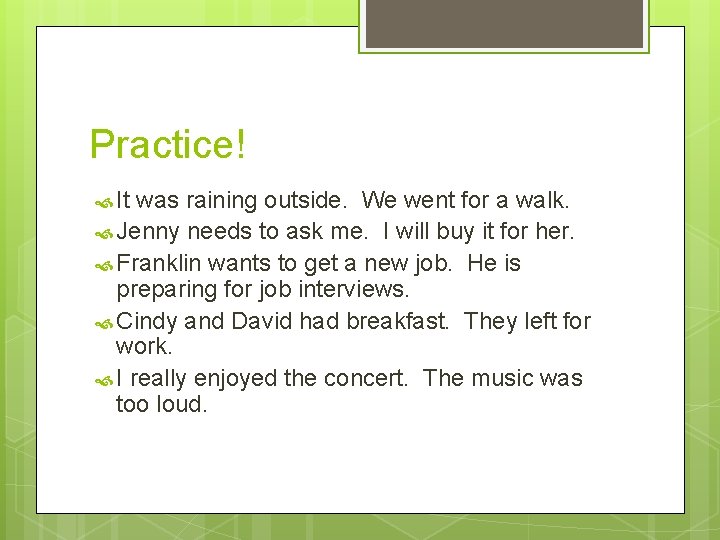 Practice!

It was raining outside.  We went for a walk.

Jenny needs to ask me.  I will buy it for her.

Franklin wants to get a new job.  He is preparing for job interviews.

Cindy and David had breakfast.  They left for work.

I really enjoyed the concert.  The music was too loud.